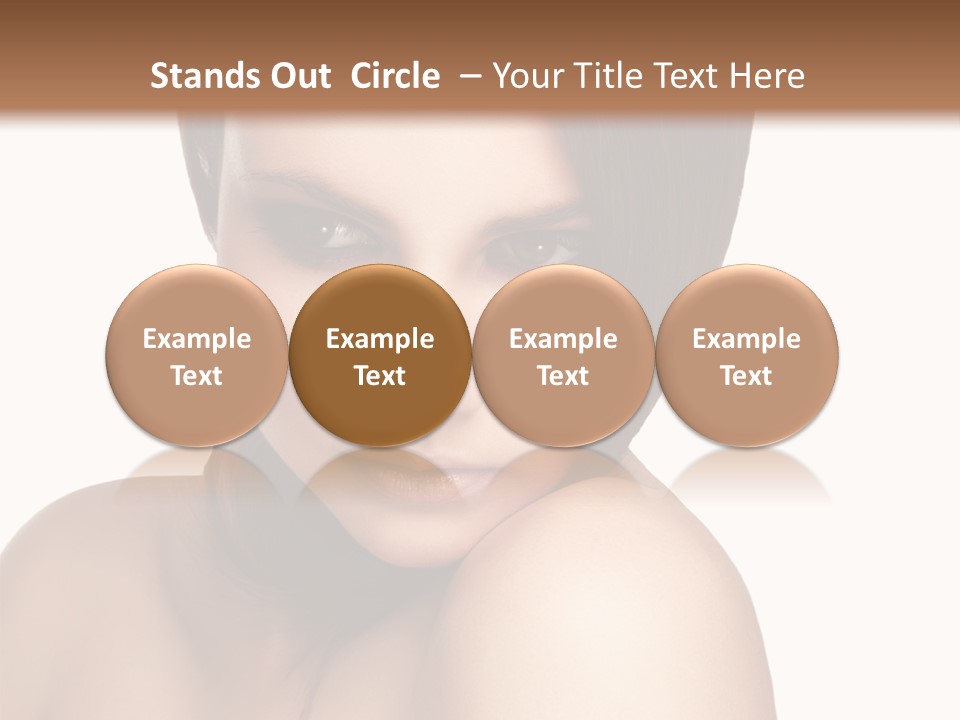 Stands Out Circle – Your Title Text Here

Example Text

Example Text

Example Text

Example Text